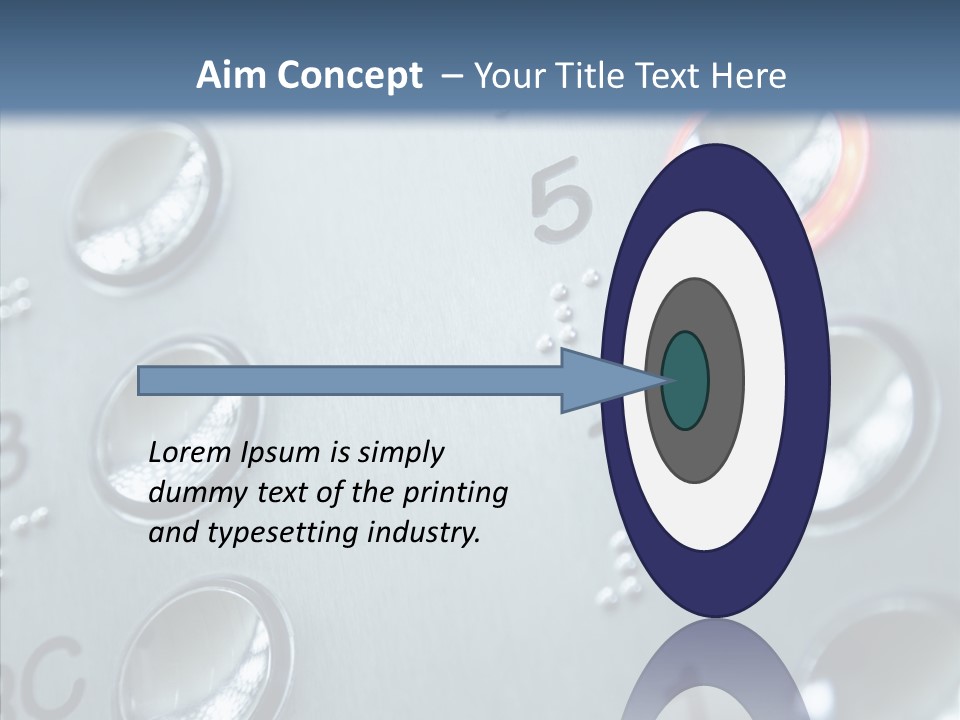 Aim Concept – Your Title Text Here

5

Lorem Ipsum is simply dummy text of the printing and typesetting industry.